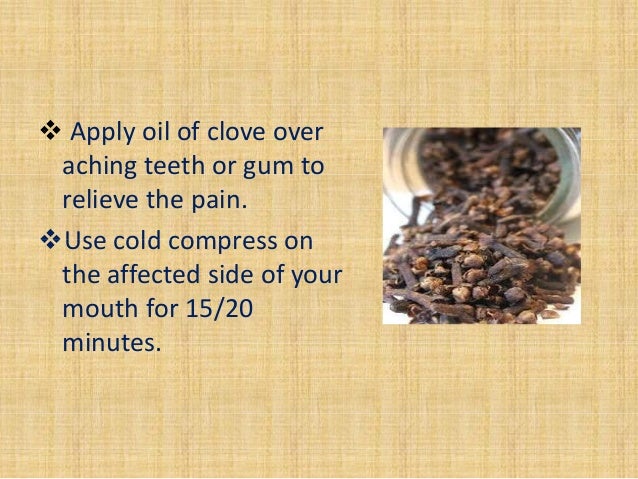 ❖ Apply oil of clove over aching teeth or gum to relieve the pain.

❖ Use cold compress on the affected side of your mouth for 15/20 minutes.